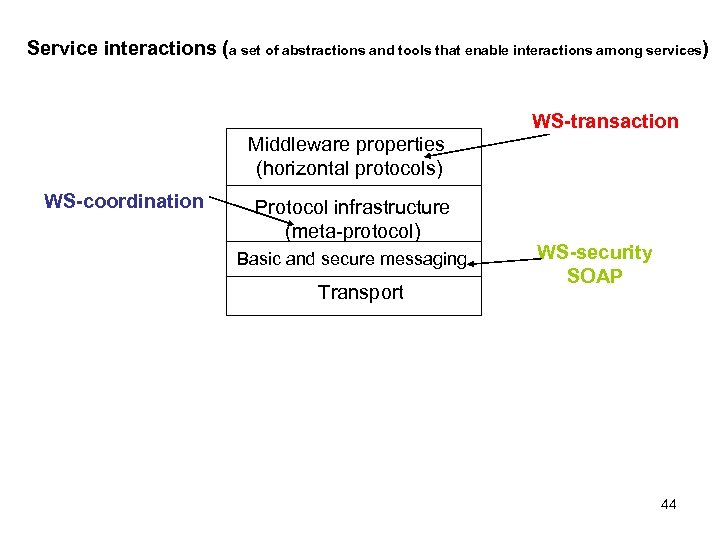 Service interactions (a set of abstractions and tools that enable interactions among services)

WS-transaction

Middleware properties (horizontal protocols)

WS-coordination

Protocol infrastructure (meta-protocol)

Basic and secure messaging

WS-security SOAP

Transport

44